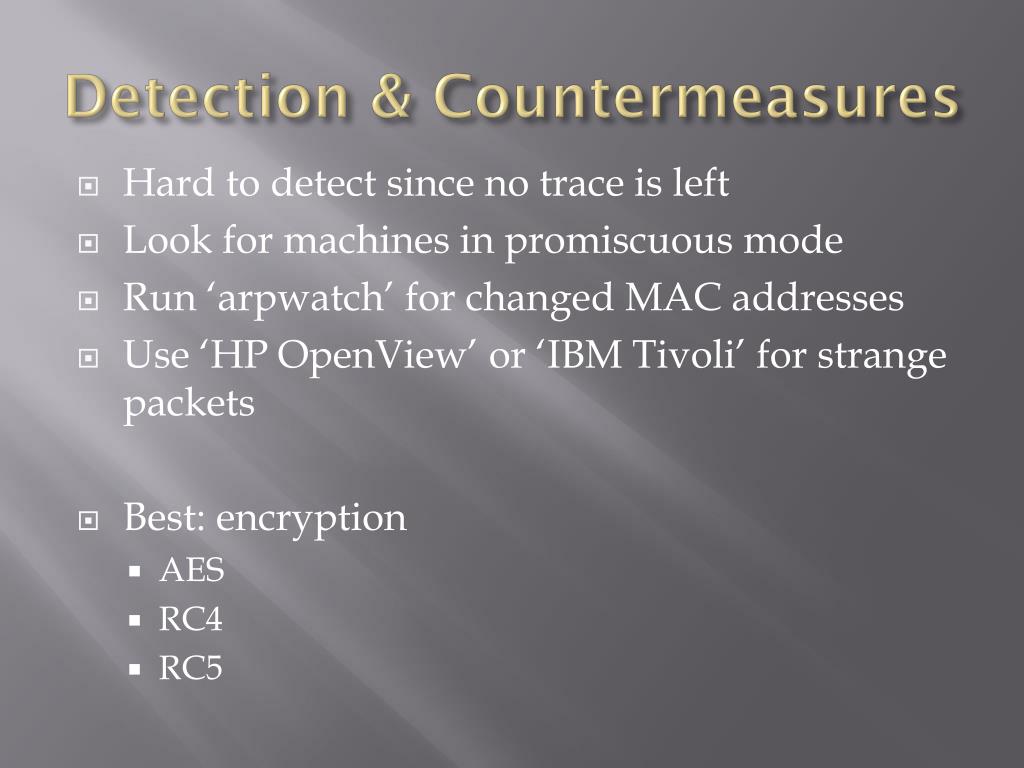 Detection & Countermeasures

Hard to detect since no trace is left

Look for machines in promiscuous mode

Run ‘arpwatch’ for changed MAC addresses

Use ‘HP OpenView’ or ‘IBM Tivoli’ for strange packets

Best: encryption

AES

RC4

RC5